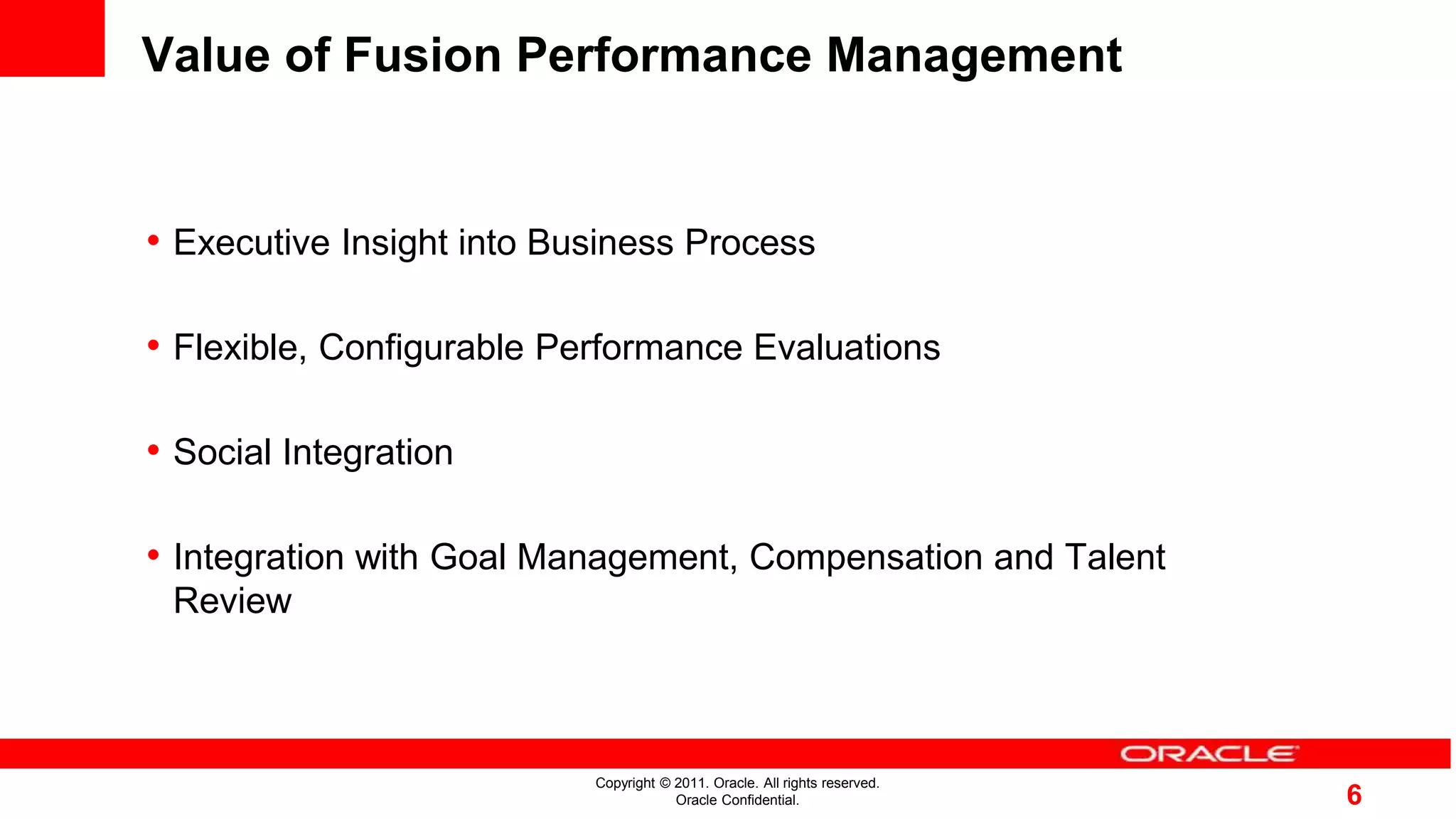 Value of Fusion Performance Management

• Executive Insight into Business Process

• Flexible, Configurable Performance Evaluations

• Social Integration

• Integration with Goal Management, Compensation and Talent Review

ORACLE

Copyright © 2011. Oracle. All rights reserved.
Oracle Confidential.

6